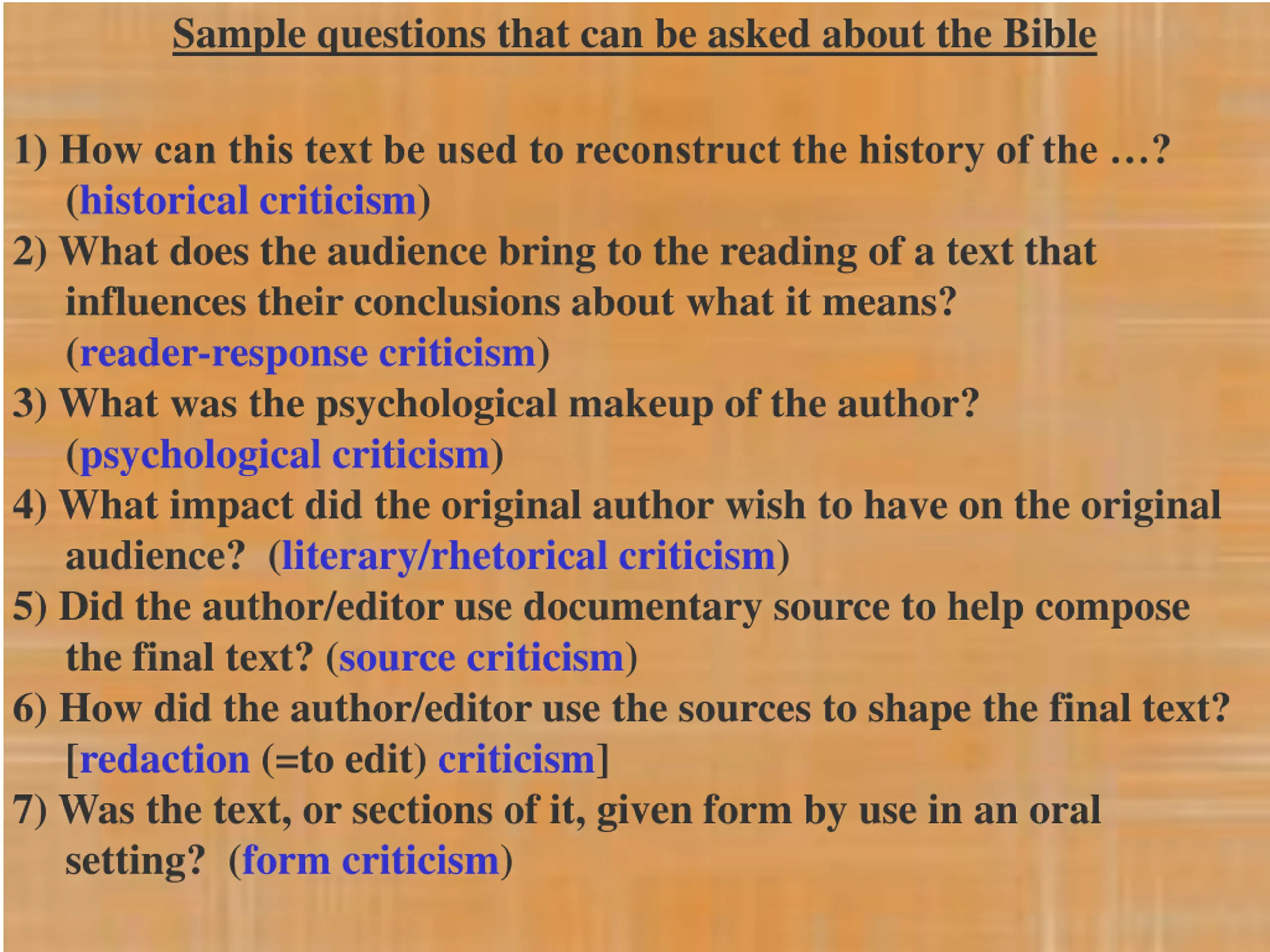 Sample questions that can be asked about the Bible

1) How can this text be used to reconstruct the history of the …? (historical criticism)
2) What does the audience bring to the reading of a text that influences their conclusions about what it means? (reader-response criticism)
3) What was the psychological makeup of the author? (psychological criticism)
4) What impact did the original author wish to have on the original audience? (literary/rhetorical criticism)
5) Did the author/editor use documentary source to help compose the final text? (source criticism)
6) How did the author/editor use the sources to shape the final text? [redaction (=to edit) criticism]
7) Was the text, or sections of it, given form by use in an oral setting? (form criticism)